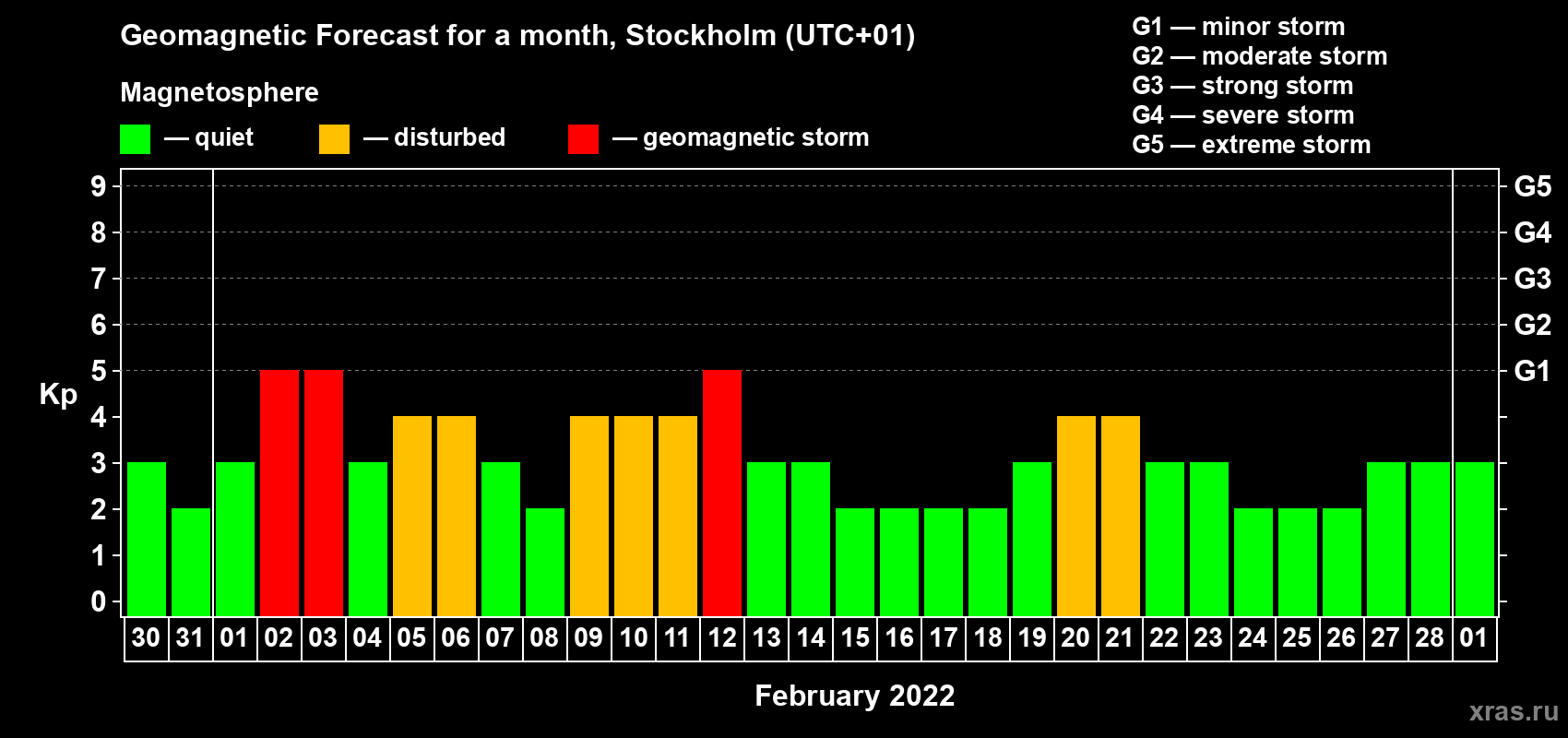 Geomagnetic Forecast for a month, Stockholm (UTC+01)

Magnetosphere

— quiet — disturbed — geomagnetic storm

G1 — minor storm
G2 — moderate storm
G3 — strong storm
G4 — severe storm
G5 — extreme storm

Kp

9 8 7 6 5 4 3 2 1 0

G5 G4 G3 G2 G1

30 31 01 02 03 04 05 06 07 08 09 10 11 12 13 14 15 16 17 18 19 20 21 22 23 24 25 26 27 28 01

February 2022

xras.ru